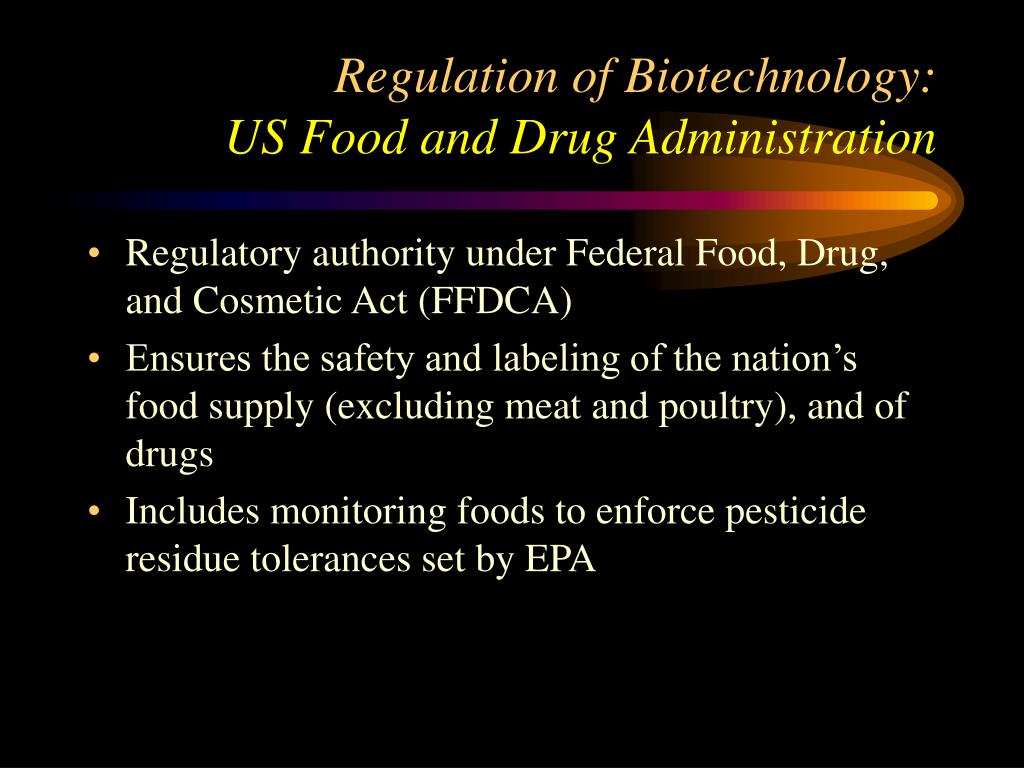 Regulation of Biotechnology:
US Food and Drug Administration

• Regulatory authority under Federal Food, Drug, and Cosmetic Act (FFDCA)
• Ensures the safety and labeling of the nation’s food supply (excluding meat and poultry), and of drugs
• Includes monitoring foods to enforce pesticide residue tolerances set by EPA